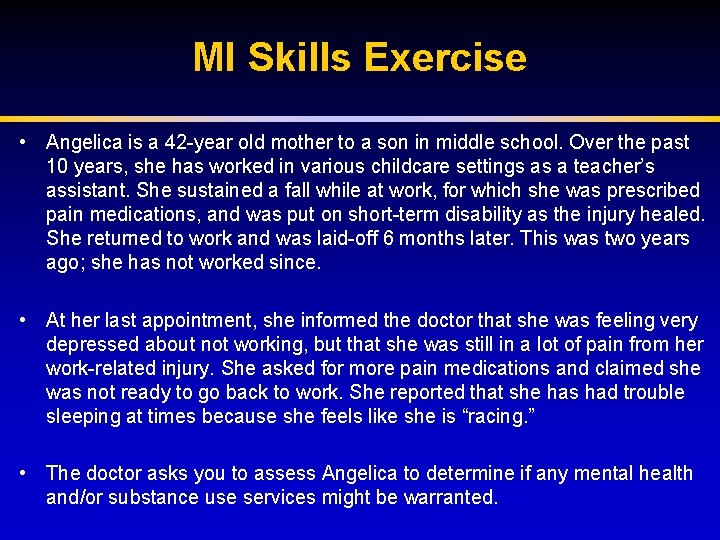 MI Skills Exercise

• Angelica is a 42-year old mother to a son in middle school. Over the past 10 years, she has worked in various childcare settings as a teacher's assistant. She sustained a fall while at work, for which she was prescribed pain medications, and was put on short-term disability as the injury healed. She returned to work and was laid-off 6 months later. This was two years ago; she has not worked since.

• At her last appointment, she informed the doctor that she was feeling very depressed about not working, but that she was still in a lot of pain from her work-related injury. She asked for more pain medications and claimed she was not ready to go back to work. She reported that she has had trouble sleeping at times because she feels like she is "racing."

• The doctor asks you to assess Angelica to determine if any mental health and/or substance use services might be warranted.